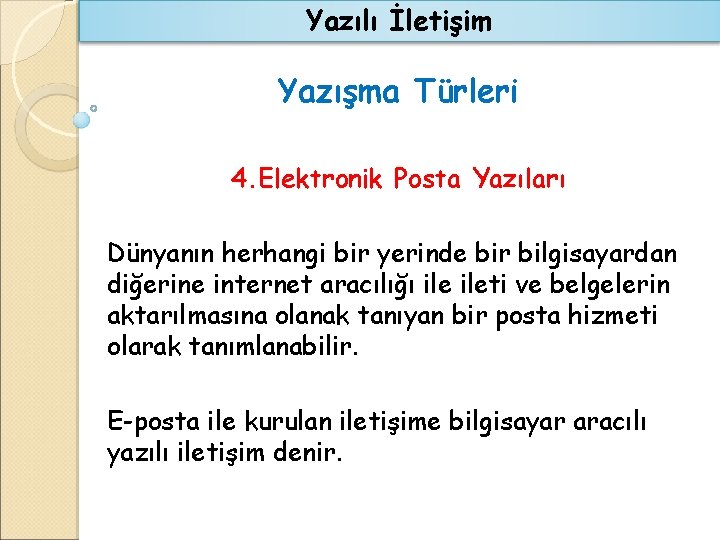 Yazılı İletişim

Yazışma Türleri

4.Elektronik Posta Yazıları

Dünyanın herhangi bir yerinde bir bilgisayardan diğerine internet aracılığı ile ileti ve belgelerin aktarılmasına olanak tanıyan bir posta hizmeti olarak tanımlanabilir.

E-posta ile kurulan iletişime bilgisayar aracılı yazılı iletişim denir.